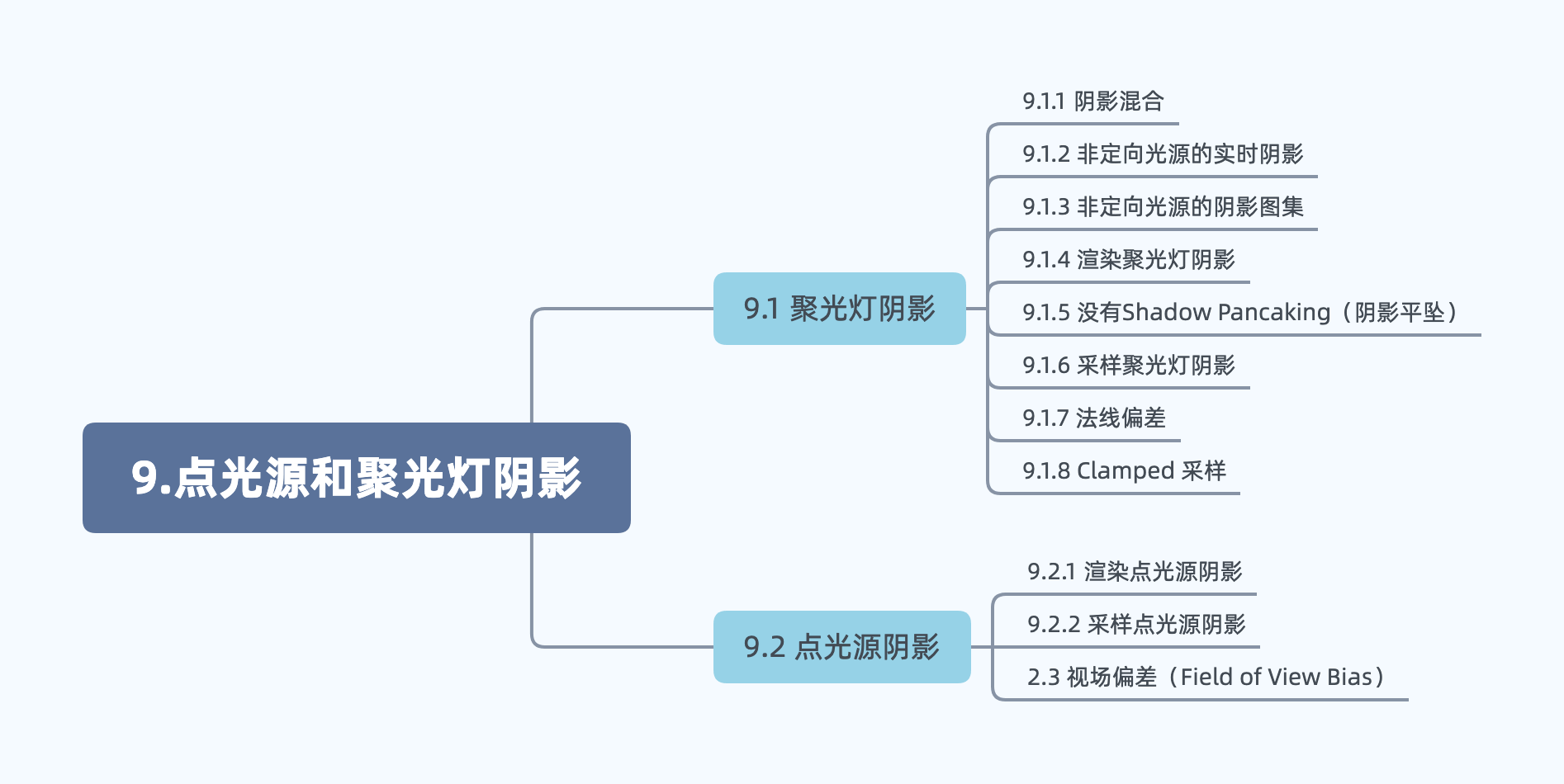 9.点光源和聚光灯阴影

9.1 聚光灯阴影

9.1.1 阴影混合

9.1.2 非定向光源的实时阴影

9.1.3 非定向光源的阴影图集

9.1.4 渲染聚光灯阴影

9.1.5 没有Shadow Pancaking（阴影平坠）

9.1.6 采样聚光灯阴影

9.1.7 法线偏差

9.1.8 Clamped 采样

9.2 点光源阴影

9.2.1 渲染点光源阴影

9.2.2 采样点光源阴影

2.3 视场偏差（Field of View Bias）